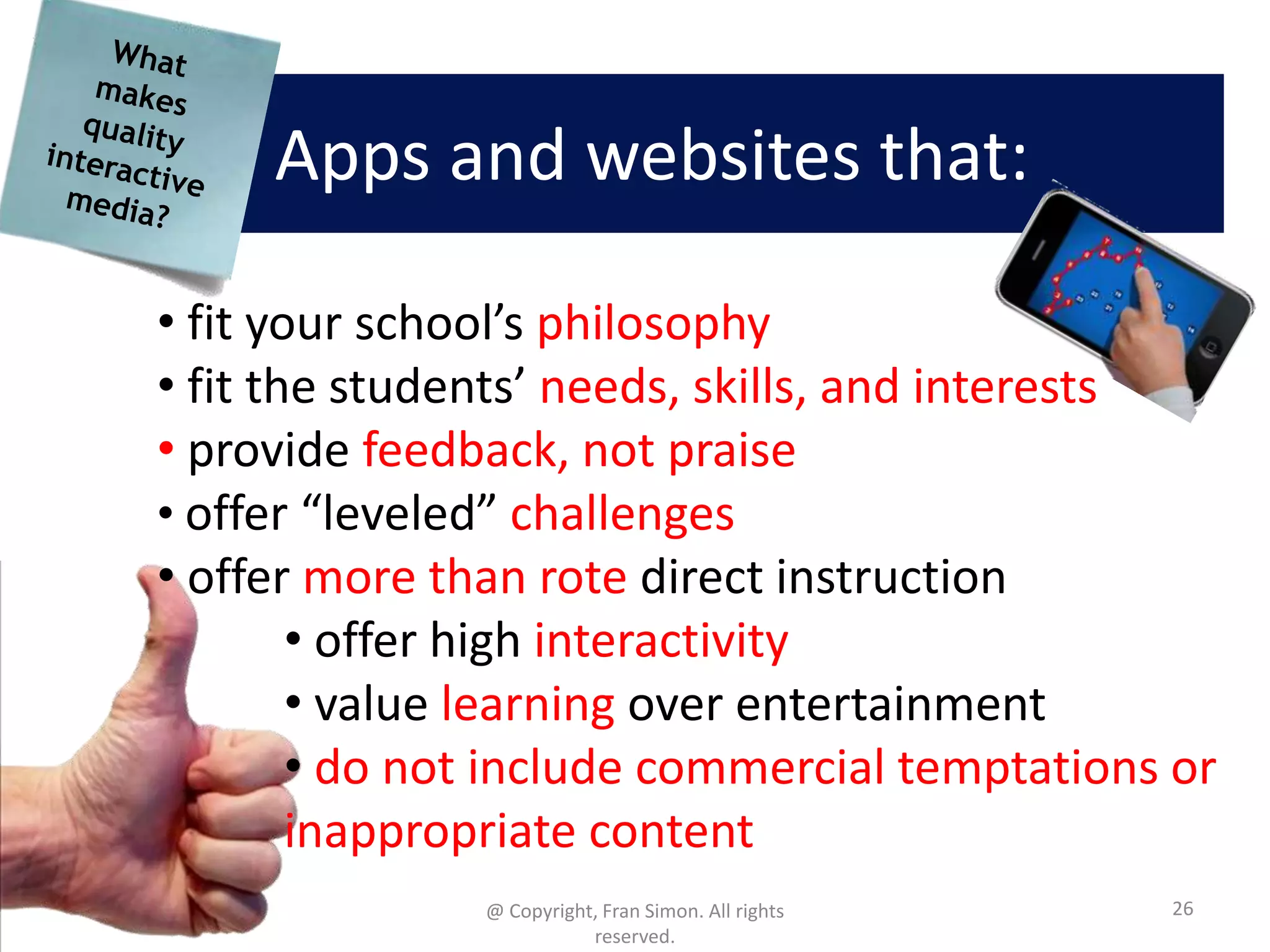 What makes quality interactive media?

Apps and websites that:

• fit your school's philosophy
• fit the students' needs, skills, and interests
• provide feedback, not praise
• offer "leveled" challenges
• offer more than rote direct instruction
• offer high interactivity
• value learning over entertainment
• do not include commercial temptations or inappropriate content

@ Copyright, Fran Simon. All rights reserved.

26